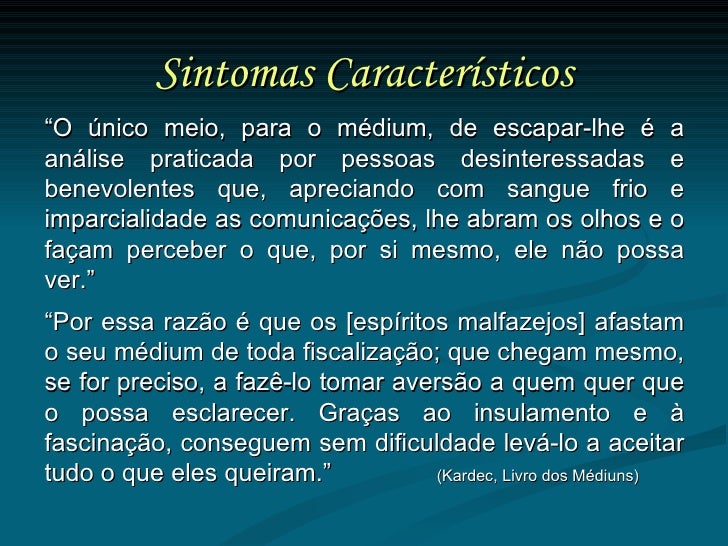 Sintomas Característicos

“O único meio, para o médium, de escapar-lhe é a análise praticada por pessoas desinteressadas e benevolentes que, apreciando com sangue frio e imparcialidade as comunicações, lhe abram os olhos e o façam perceber o que, por si mesmo, ele não possa ver.”

“Por essa razão é que os [espíritos malfazejos] afastam o seu médium de toda fiscalização; que chegam mesmo, se for preciso, a fazê-lo tomar aversão a quem quer que o possa esclarecer. Graças ao insulamento e à fascinação, conseguem sem dificuldade levá-lo a aceitar tudo o que eles queiram.” (Kardec, Livro dos Médiuns)